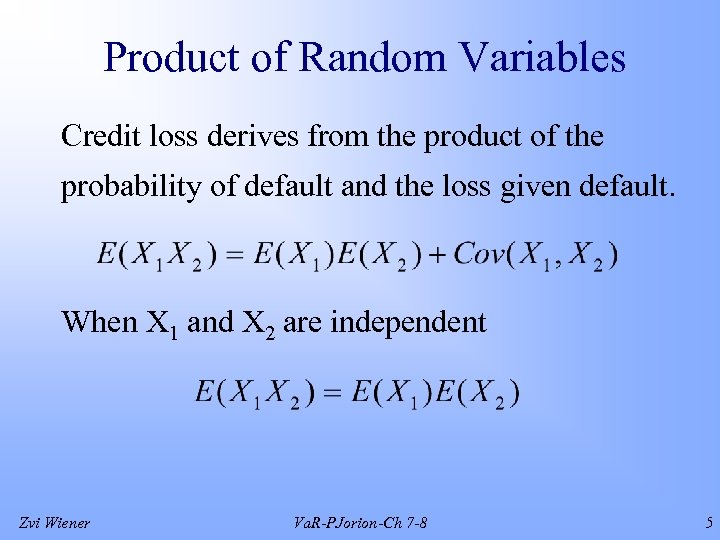 Product of Random Variables

Credit loss derives from the product of the probability of default and the loss given default.

$E(X_1X_2) = E(X_1)E(X_2) + Cov(X_1, X_2)$

When $X_1$ and $X_2$ are independent

$E(X_1X_2) = E(X_1)E(X_2)$

Zvi Wiener

VaR-PJorion-Ch 7-8

5